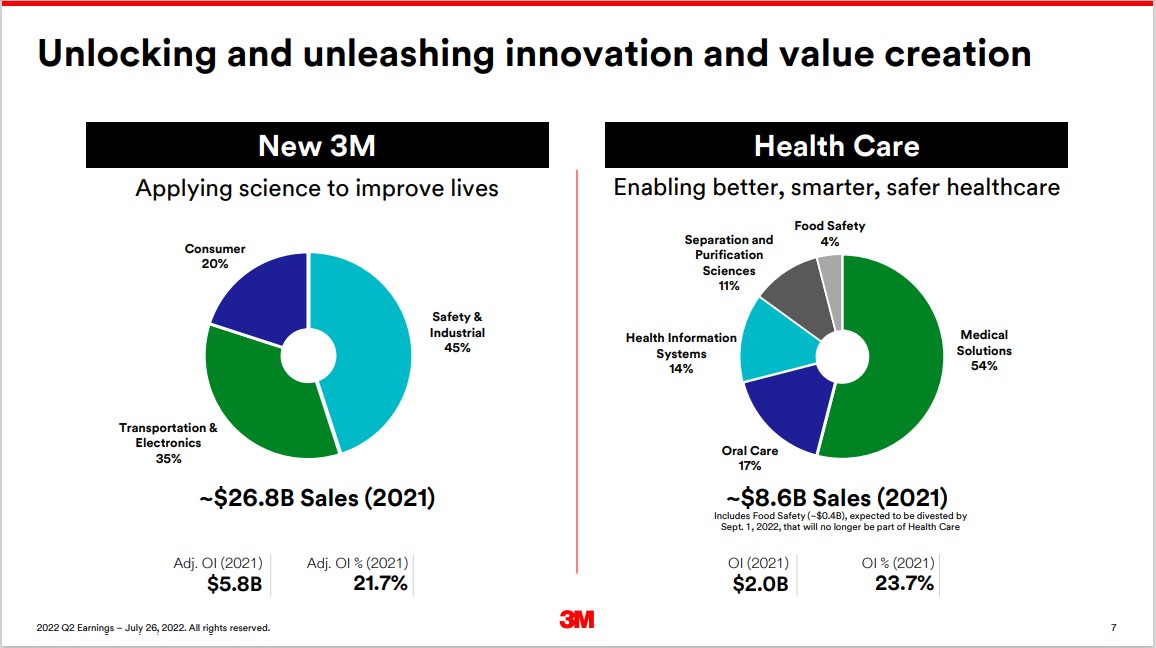 Unlocking and unleashing innovation and value creation

New 3M

Applying science to improve lives

Consumer
20%

Safety & Industrial
45%

Transportation & Electronics
35%

~$26.8B Sales (2021)

Adj. OI (2021)
$5.8B

Adj. OI % (2021)
21.7%

Health Care

Enabling better, smarter, safer healthcare

Food Safety
4%

Separation and Purification Sciences
11%

Health Information Systems
14%

Medical Solutions
54%

Oral Care
17%

~$8.6B Sales (2021)

Includes Food Safety (~$0.4B), expected to be divested by Sept. 1, 2022, that will no longer be part of Health Care

OI (2021)
$2.0B

OI % (2021)
23.7%

2022 Q2 Earnings – July 26, 2022. All rights reserved.

3M

7